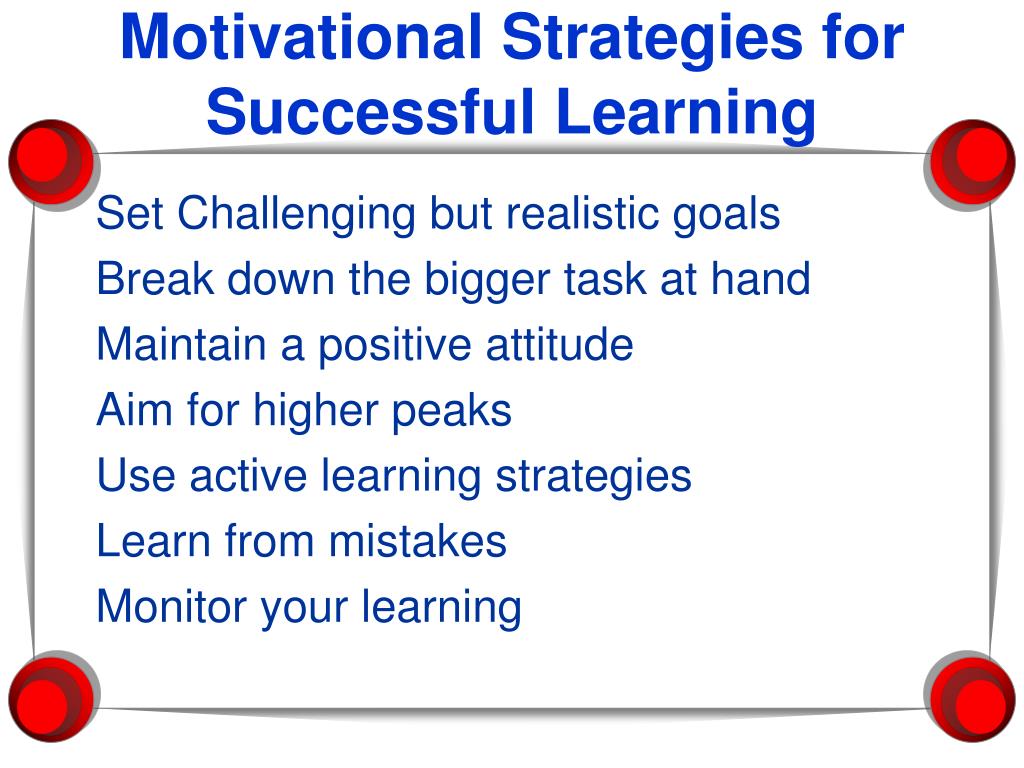 Motivational Strategies for Successful Learning

Set Challenging but realistic goals

Break down the bigger task at hand

Maintain a positive attitude

Aim for higher peaks

Use active learning strategies

Learn from mistakes

Monitor your learning